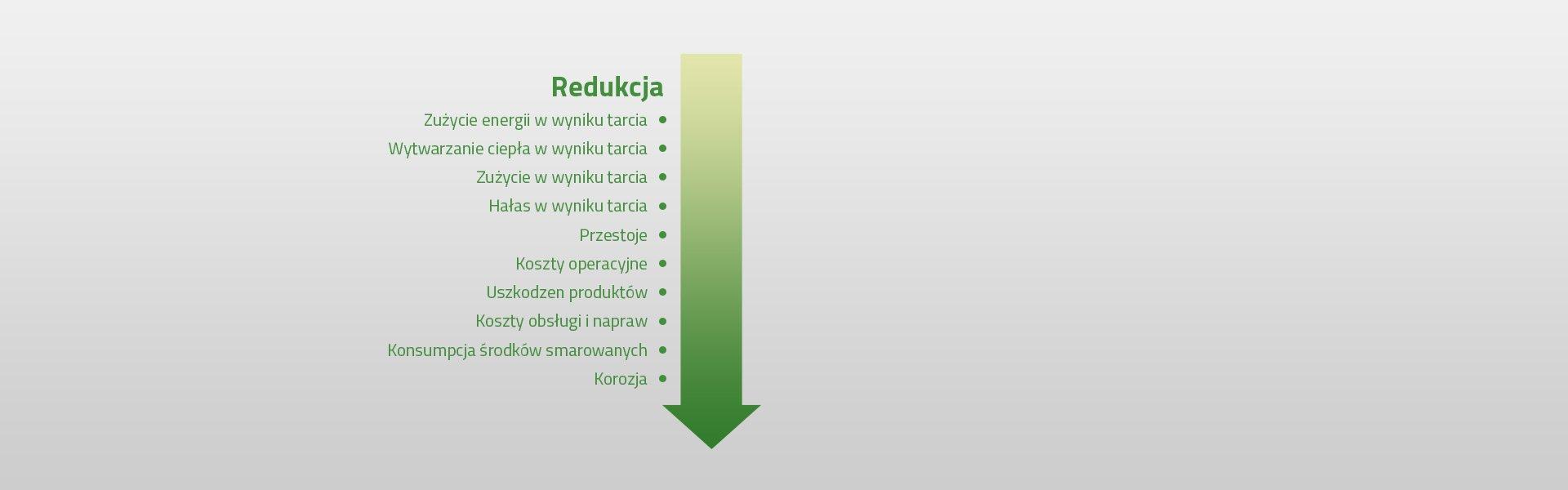 Redukcja

Zużycie energii w wyniku tarcia •
Wytwarzanie ciepła w wyniku tarcia •
Zużycie w wyniku tarcia •
Hałas w wyniku tarcia •
Przestoje •
Koszty operacyjne •
Uszkodzen produktów •
Koszty obsługi i napraw •
Konsumpcja środków smarowanych •
Korozja •